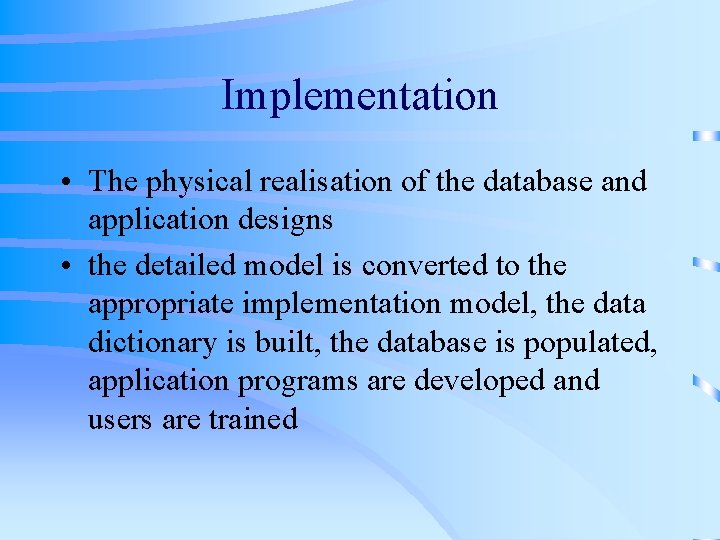 Implementation

• The physical realisation of the database and application designs

• the detailed model is converted to the appropriate implementation model, the data dictionary is built, the database is populated, application programs are developed and users are trained